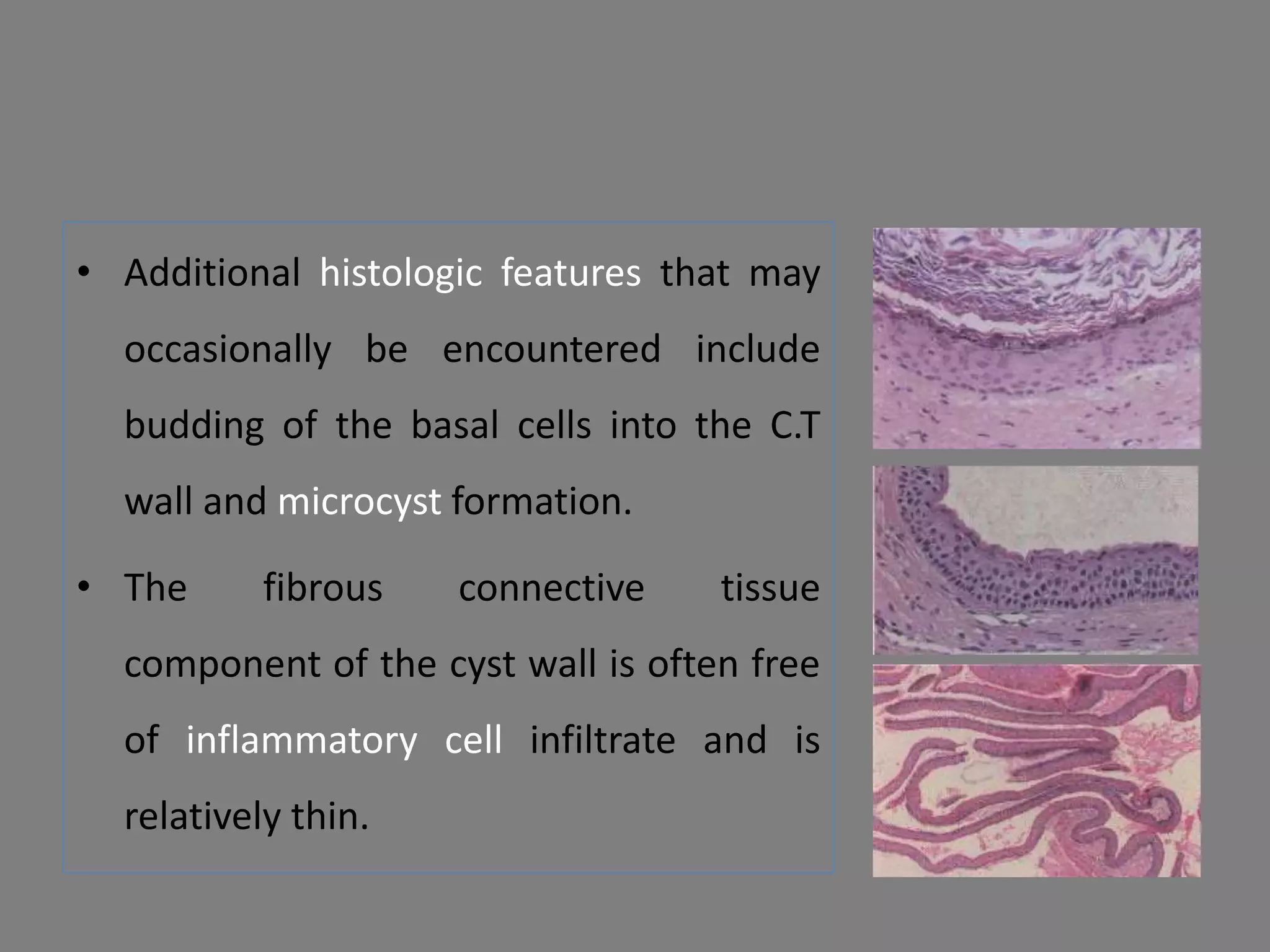 • Additional histologic features that may occasionally be encountered include budding of the basal cells into the C.T wall and microcyst formation.

• The fibrous connective tissue component of the cyst wall is often free of inflammatory cell infiltrate and is relatively thin.